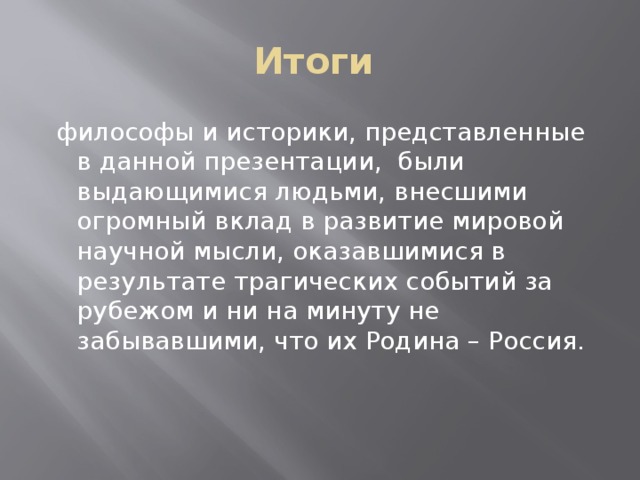 Итоги

философы и историки, представленные в данной презентации, были выдающимися людьми, внесшими огромный вклад в развитие мировой научной мысли, оказавшимися в результате трагических событий за рубежом и ни на минуту не забывавшими, что их Родина – Россия.